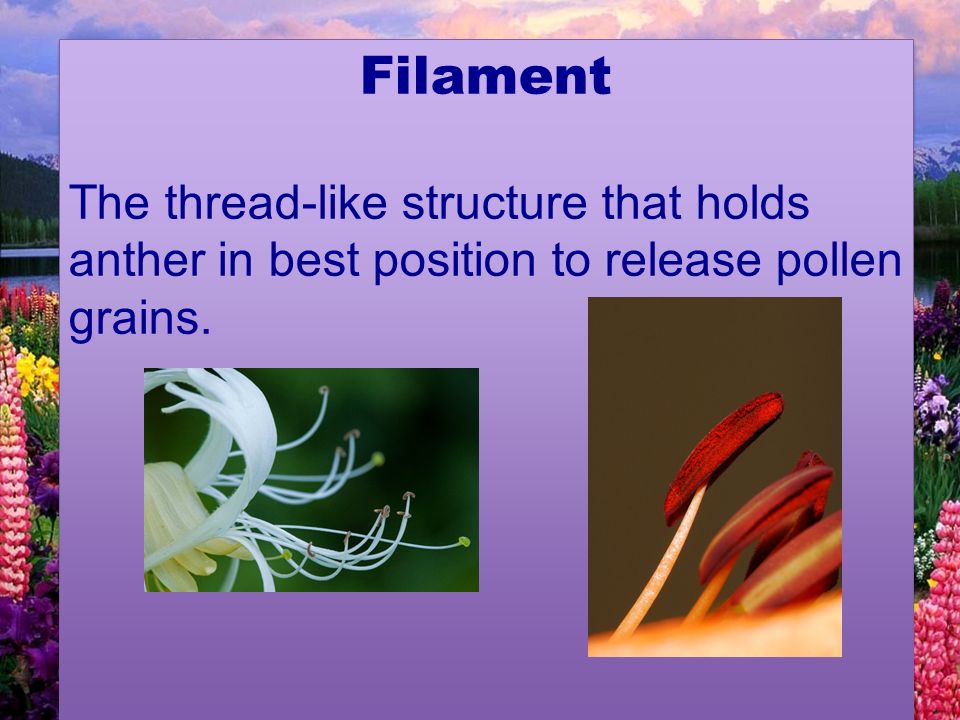 Filament

The thread-like structure that holds anther in best position to release pollen grains.